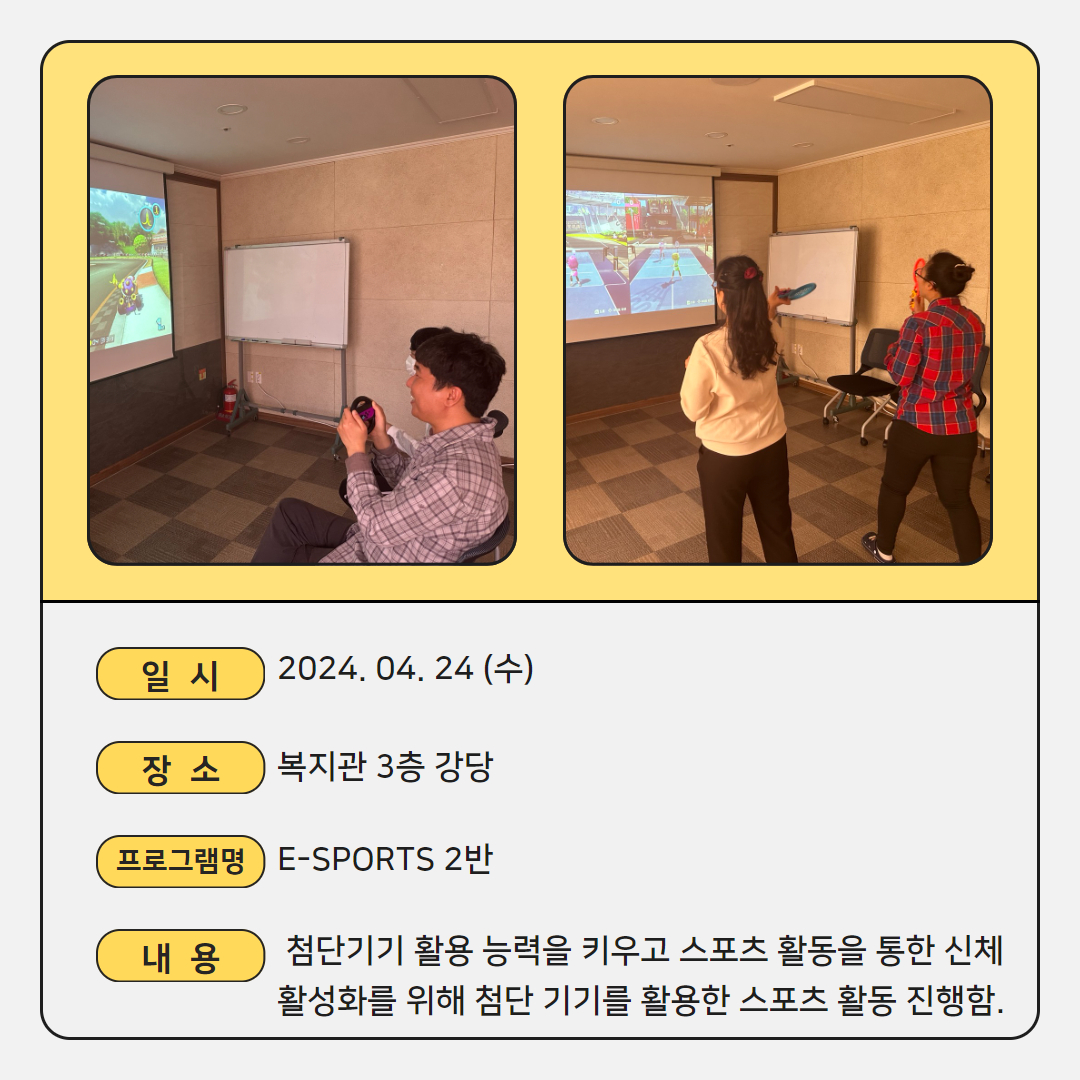 일 시 2024. 04. 24 (수)

장 소 복지관 3층 강당

프로그램명 E-SPORTS 2반

내 용 첨단기기 활용 능력을 키우고 스포츠 활동을 통한 신체 활성화를 위해 첨단 기기를 활용한 스포츠 활동 진행함.